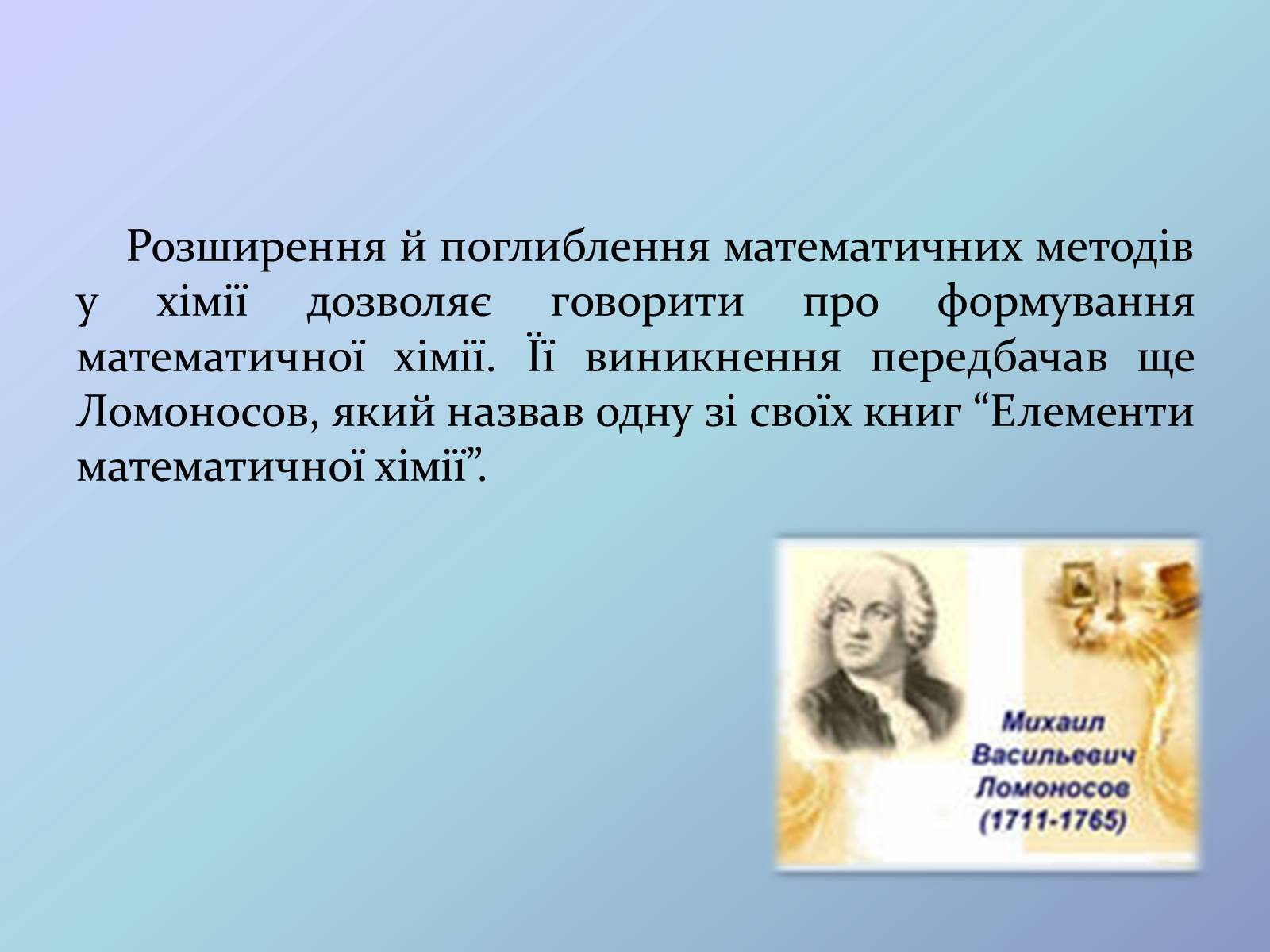 Розширення й поглиблення математичних методів у хімії дозволяє говорити про формування математичної хімії. Її виникнення передбачав ще Ломоносов, який назвав одну зі своїх книг “Елементи математичної хімії”.

Михаил Васильевич Ломоносов (1711-1765)